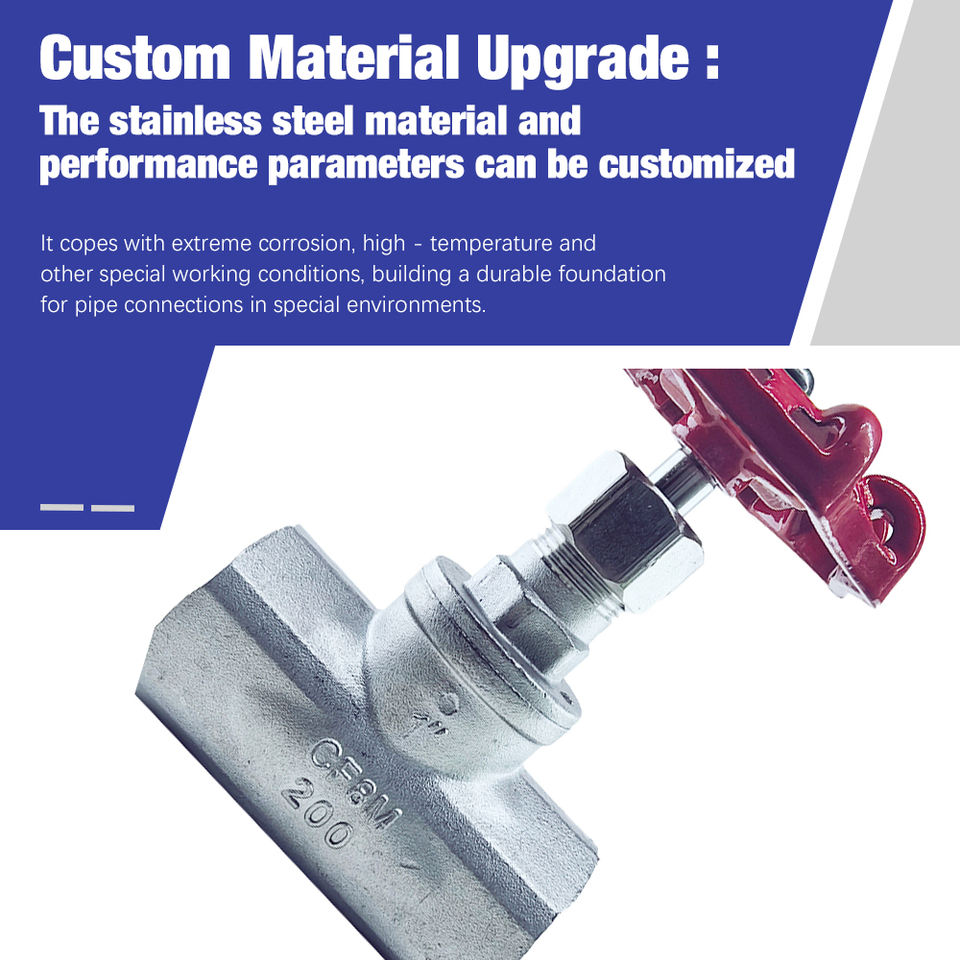 Custom Material Upgrade :
The stainless steel material and performance parameters can be customized

It copes with extreme corrosion, high - temperature and other special working conditions, building a durable foundation for pipe connections in special environments.

CF8M
200